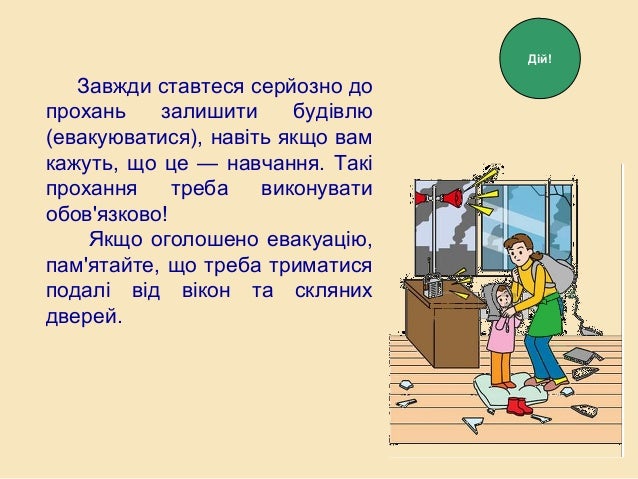 Дій!

Завжди ставтеся серйозно до прохань залишити будівлю (евакуюватися), навіть якщо вам кажуть, що це — навчання. Такі прохання треба виконувати обов'язково!

Якщо оголошено евакуацію, пам'ятайте, що треба триматися подалі від вікон та скляних дверей.